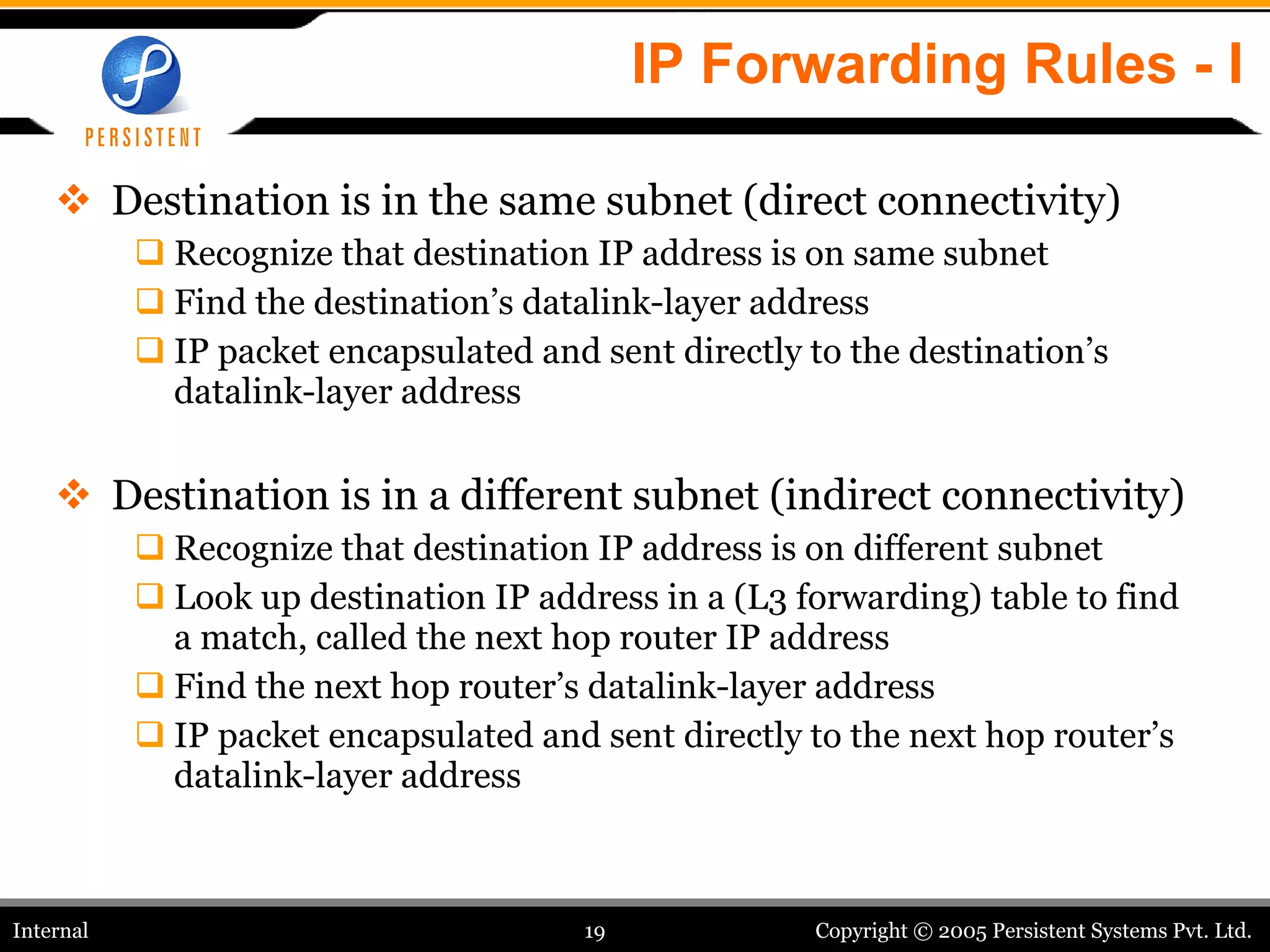 PERSISTENT

IP Forwarding Rules - I

❖ Destination is in the same subnet (direct connectivity)
❑ Recognize that destination IP address is on same subnet
❑ Find the destination’s datalink-layer address
❑ IP packet encapsulated and sent directly to the destination’s datalink-layer address

❖ Destination is in a different subnet (indirect connectivity)
❑ Recognize that destination IP address is on different subnet
❑ Look up destination IP address in a (L3 forwarding) table to find a match, called the next hop router IP address
❑ Find the next hop router’s datalink-layer address
❑ IP packet encapsulated and sent directly to the next hop router’s datalink-layer address

Internal 19 Copyright © 2005 Persistent Systems Pvt. Ltd.